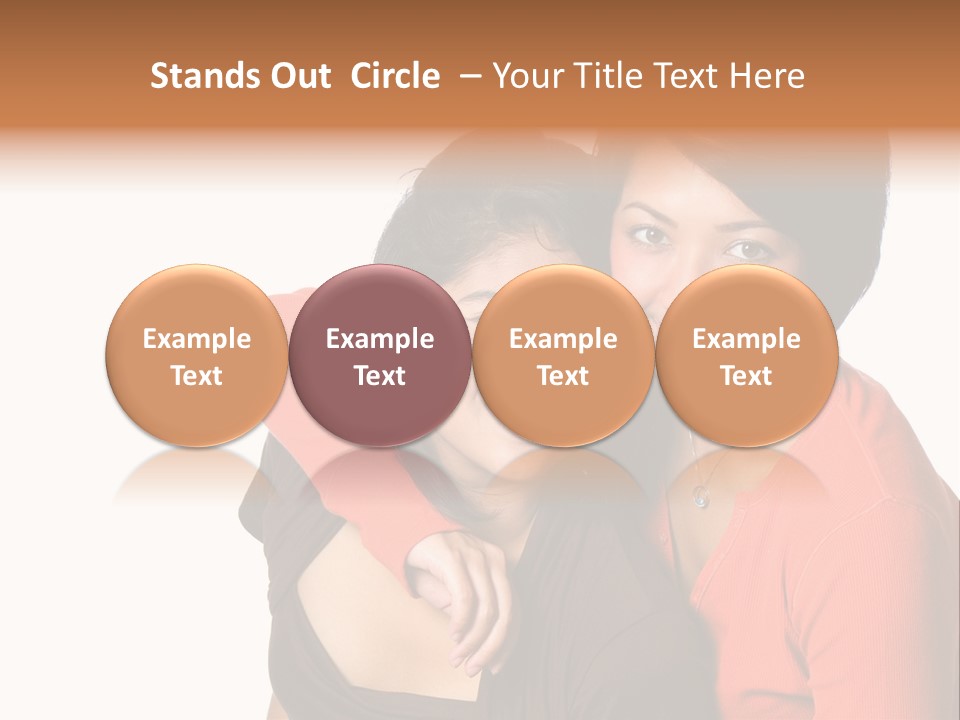 Stands Out Circle – Your Title Text Here

Example Text

Example Text

Example Text

Example Text